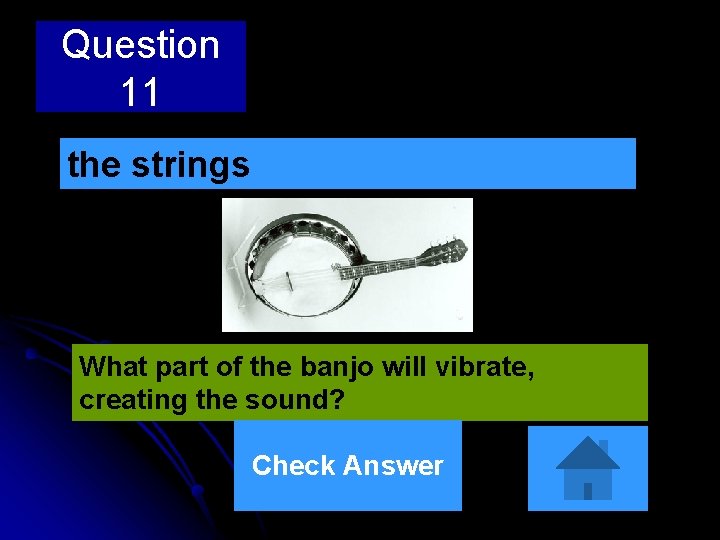 Question 11

the strings

What part of the banjo will vibrate, creating the sound?

Check Answer